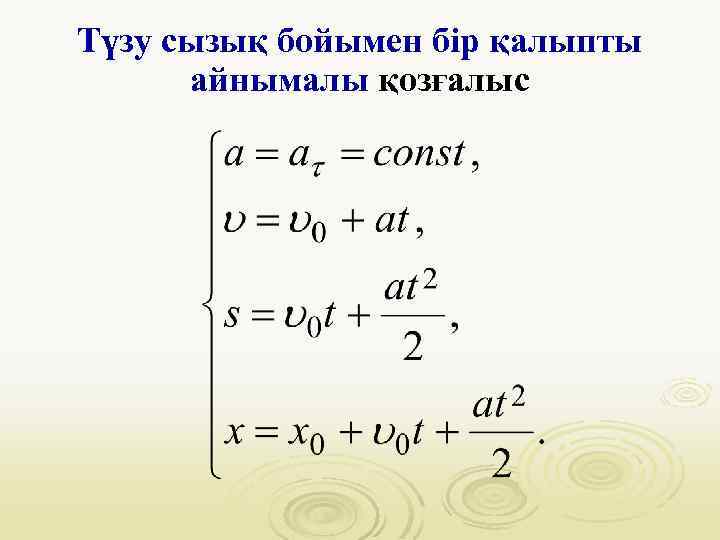 Түзу сызық бойымен бір қалыпты айнымалы қозғалыс

$\begin{cases} a = a_\tau = const, \\ \upsilon = \upsilon_0 + at, \\ s = \upsilon_0 t + \frac{at^2}{2}, \\ x = x_0 + \upsilon_0 t + \frac{at^2}{2}. \end{cases}$